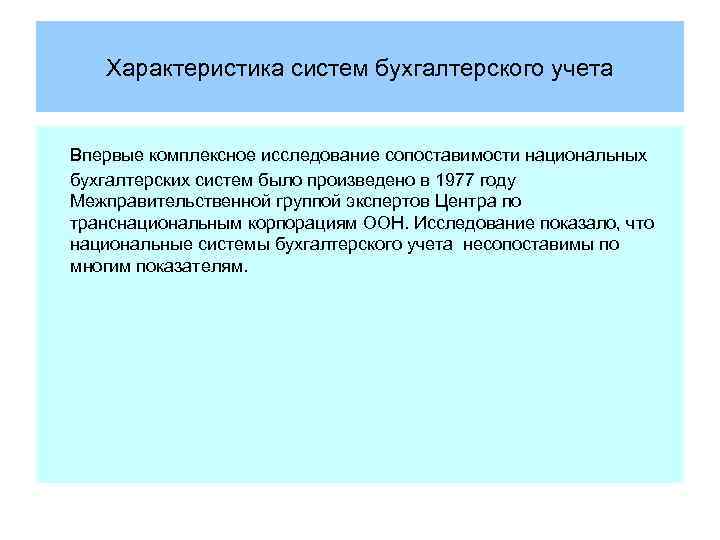 Характеристика систем бухгалтерского учета

Впервые комплексное исследование сопоставимости национальных бухгалтерских систем было произведено в 1977 году Межправительственной группой экспертов Центра по транснациональным корпорациям ООН. Исследование показало, что национальные системы бухгалтерского учета несопоставимы по многим показателям.